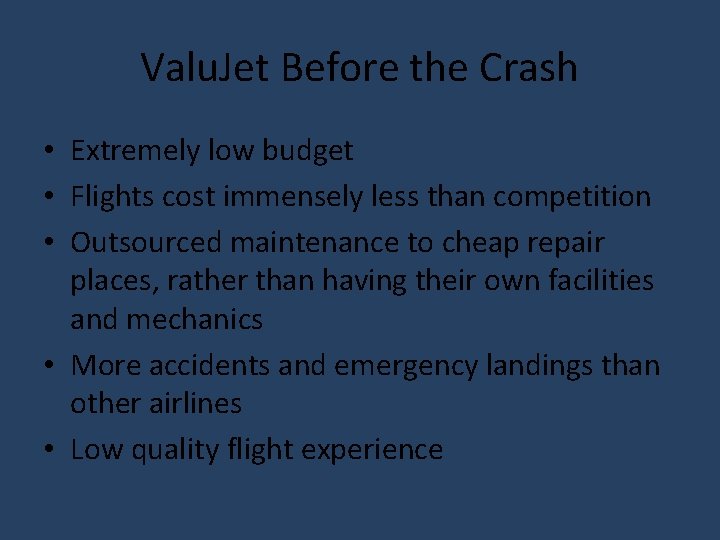 ValuJet Before the Crash

• Extremely low budget
• Flights cost immensely less than competition
• Outsourced maintenance to cheap repair places, rather than having their own facilities and mechanics
• More accidents and emergency landings than other airlines
• Low quality flight experience